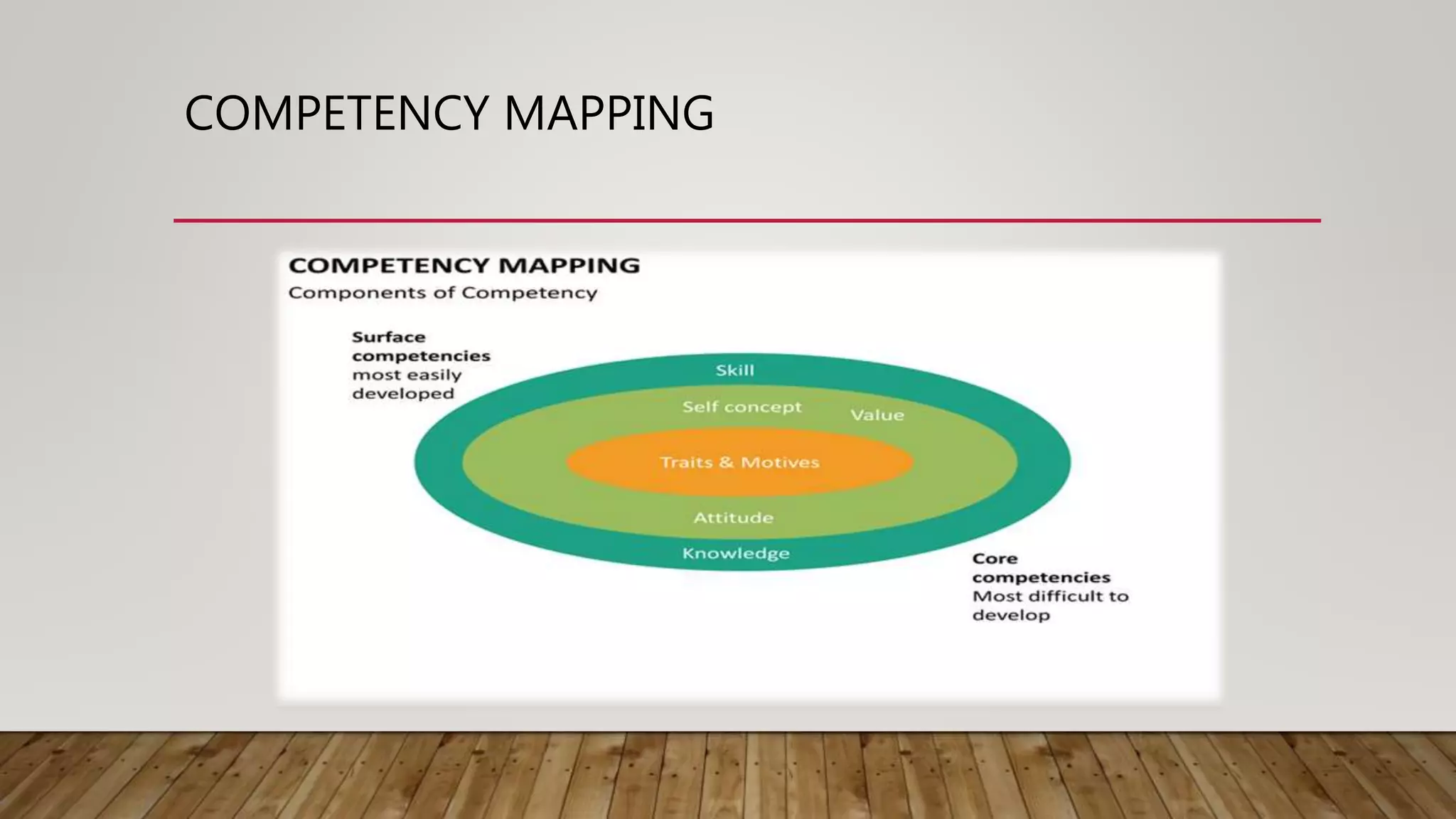 COMPETENCY MAPPING

COMPETENCY MAPPING
Components of Competency

Surface competencies most easily developed

Skill
Self concept
Value
Traits & Motives
Attitude
Knowledge

Core competencies Most difficult to develop